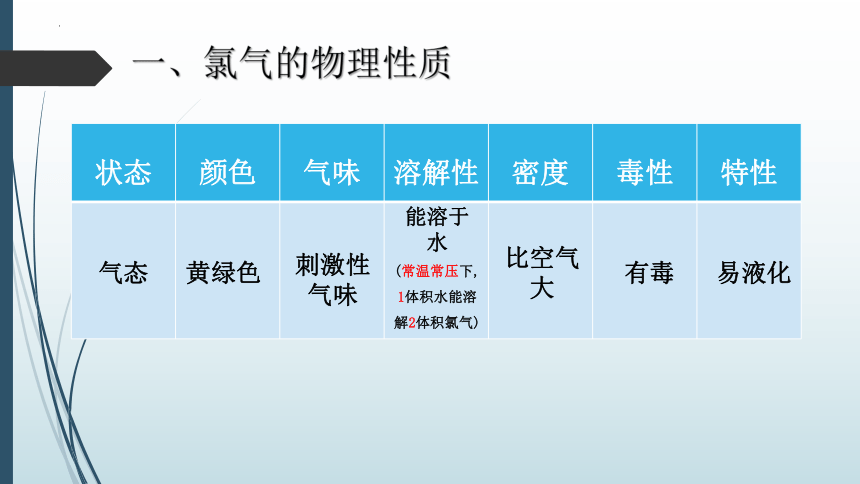 一、氯气的物理性质

| 状态 | 颜色 | 气味 | 溶解性 | 密度 | 毒性 | 特性 |
|---|---|---|---|---|---|---|
| 气态 | 黄绿色 | 刺激性气味 | 能溶于水（常温常压下，1体积水能溶解2体积氯气） | 比空气大 | 有毒 | 易液化 |